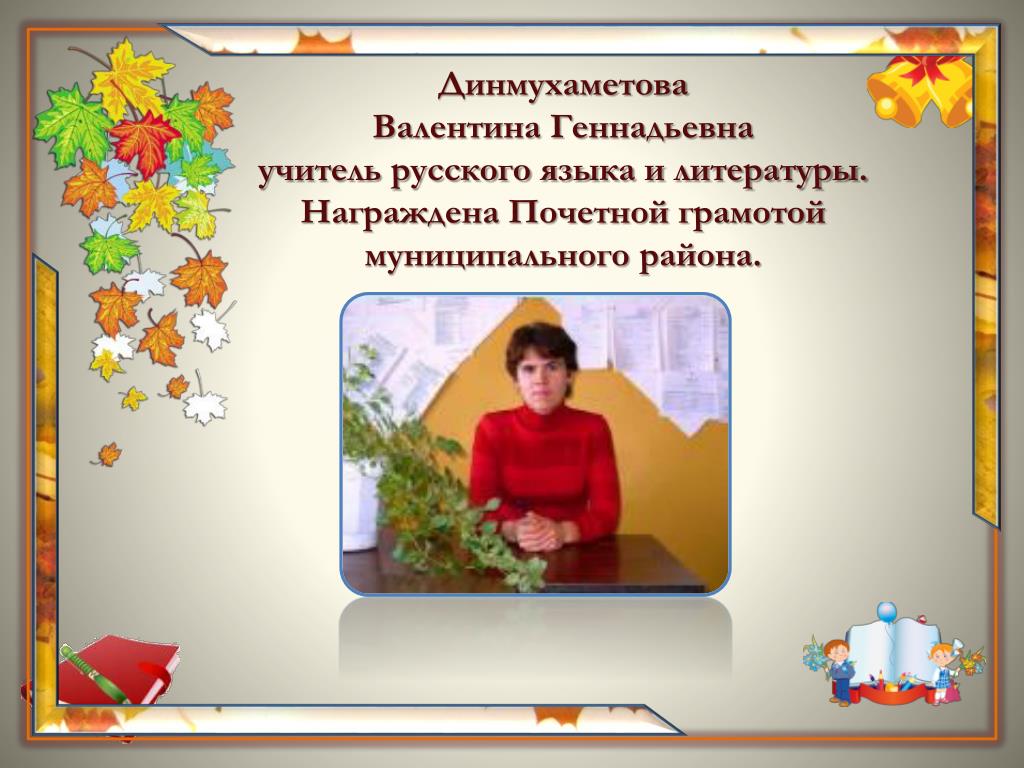 Динмухаметова
Валентина Геннадьевна
учитель русского языка и литературы.
Награждена Почетной грамотой
муниципального района.